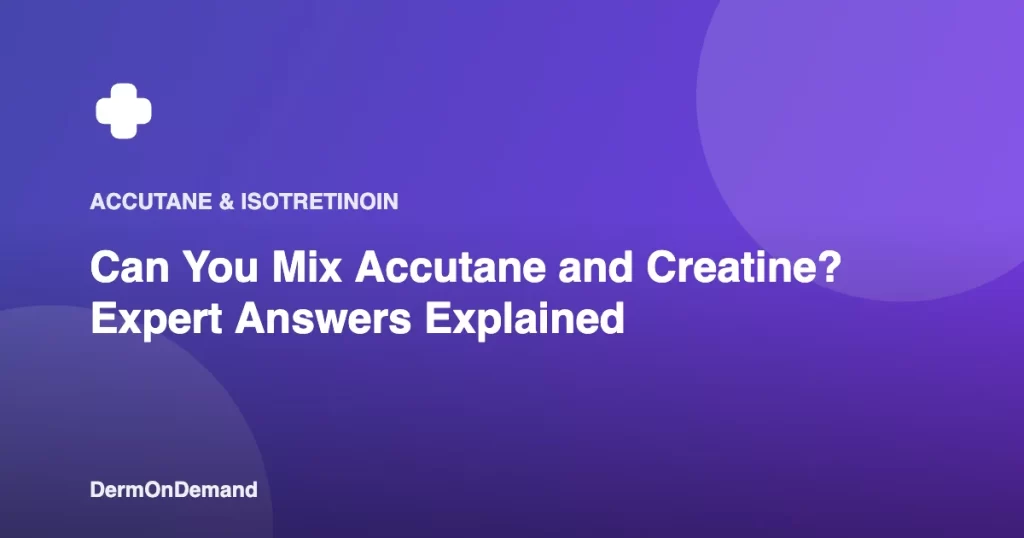 ACCUTANE & ISOTRETINOIN

Can You Mix Accutane and Creatine? Expert Answers Explained

DermOnDemand